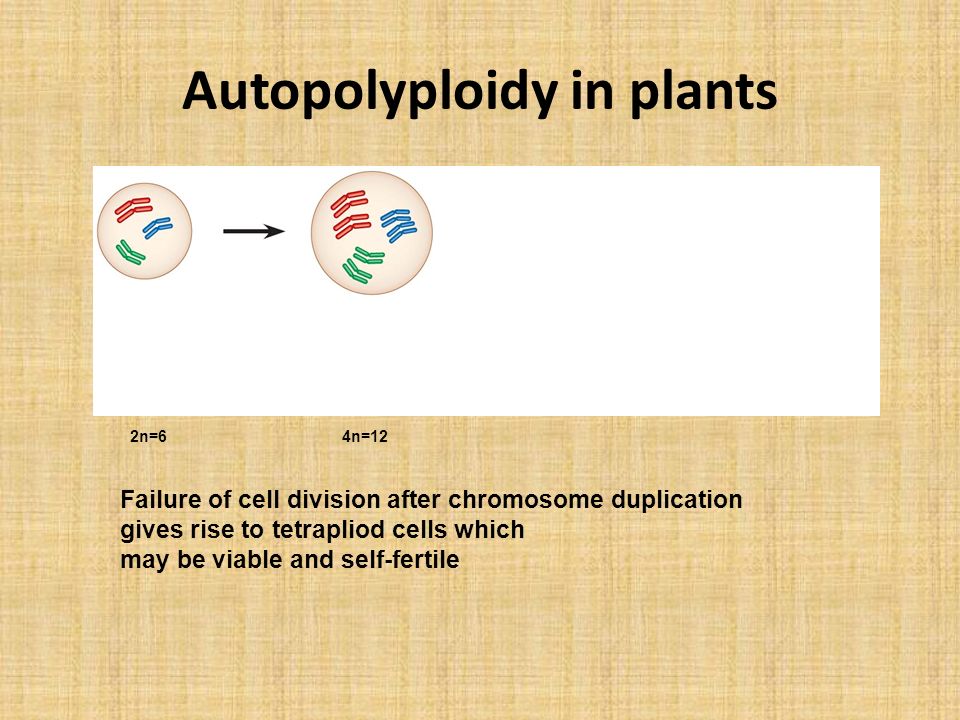 Autopolyploidy in plants

2n=6

4n=12

Failure of cell division after chromosome duplication gives rise to tetrapliod cells which may be viable and self-fertile